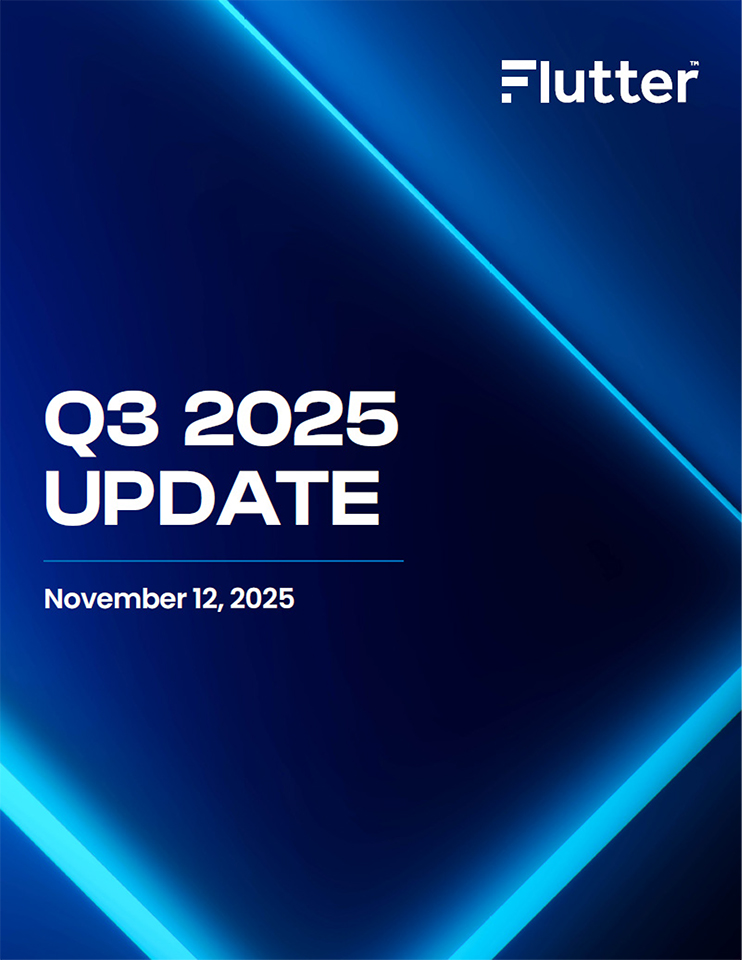 Flutter™

Q3 2025 UPDATE

November 12, 2025